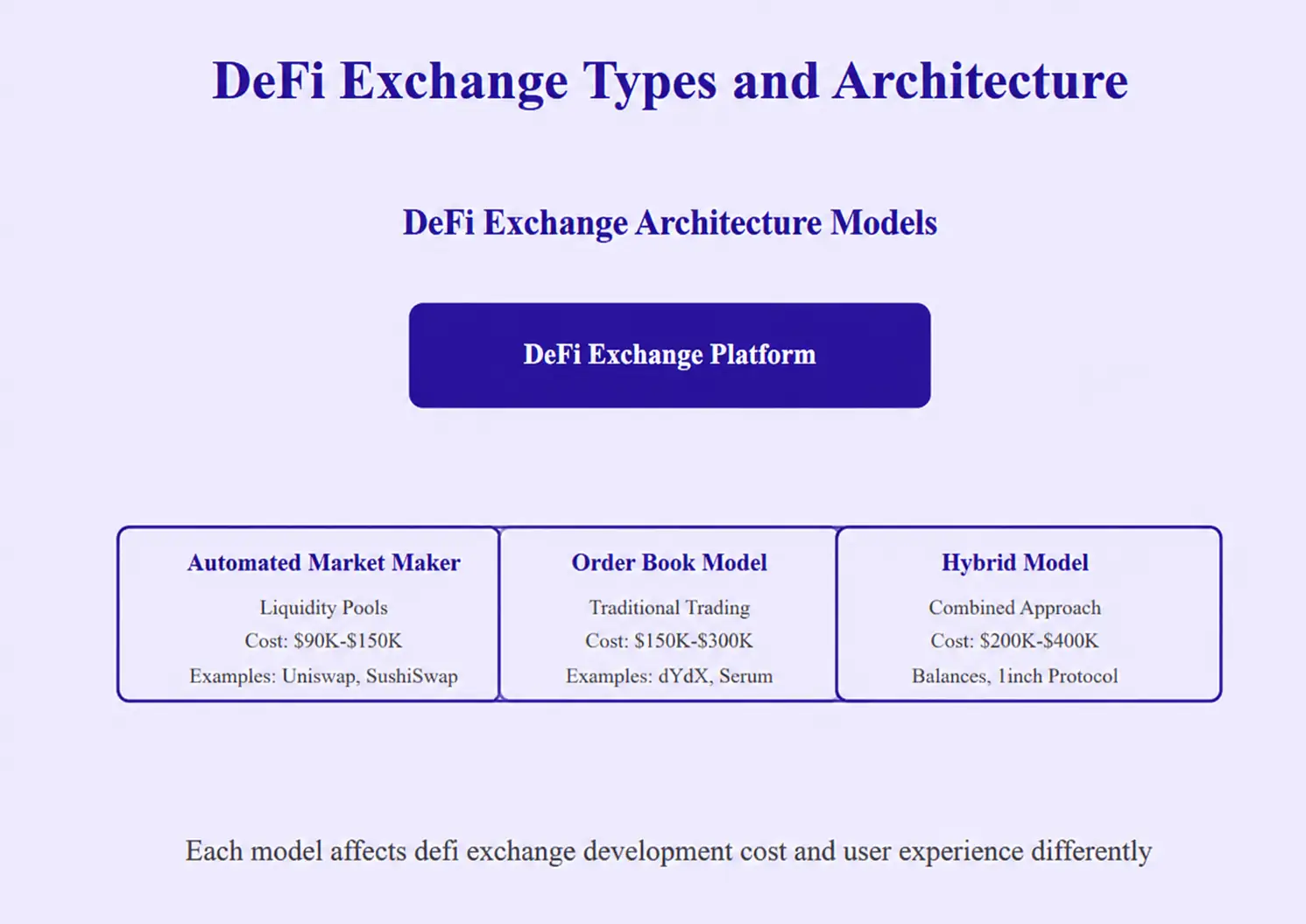 DeFi Exchange Types and Architecture

DeFi Exchange Architecture Models

DeFi Exchange Platform

Automated Market Maker

Liquidity Pools

Cost: \$90K-\$150K

Examples: Uniswap, SushiSwap

Order Book Model

Traditional Trading

Cost: \$150K-\$300K

Examples: dYdX, Serum

Hybrid Model

Combined Approach

Cost: \$200K-\$400K

Balances, 1inch Protocol

Each model affects defi exchange development cost and user experience differently